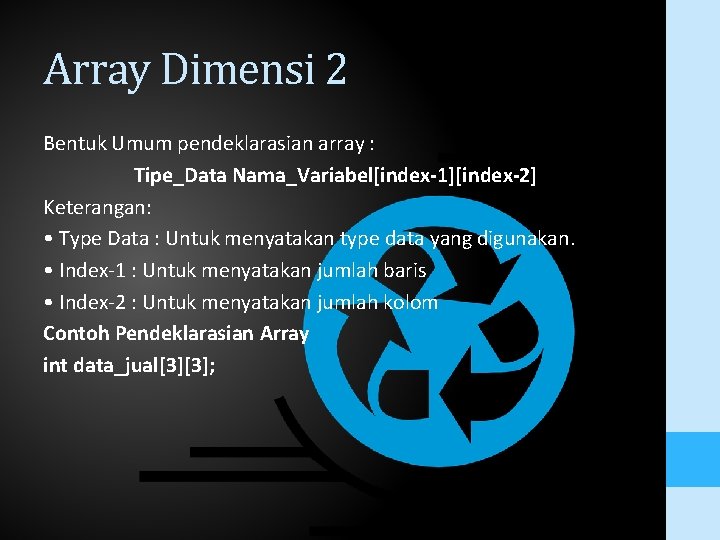 Array Dimensi 2

Bentuk Umum pendeklarasian array :

Tipe_Data Nama_Variabel[index-1][index-2]

Keterangan:

• Type Data : Untuk menyatakan type data yang digunakan.

• Index-1 : Untuk menyatakan jumlah baris

• Index-2 : Untuk menyatakan jumlah kolom

Contoh Pendeklarasian Array

int data_jual[3][3];